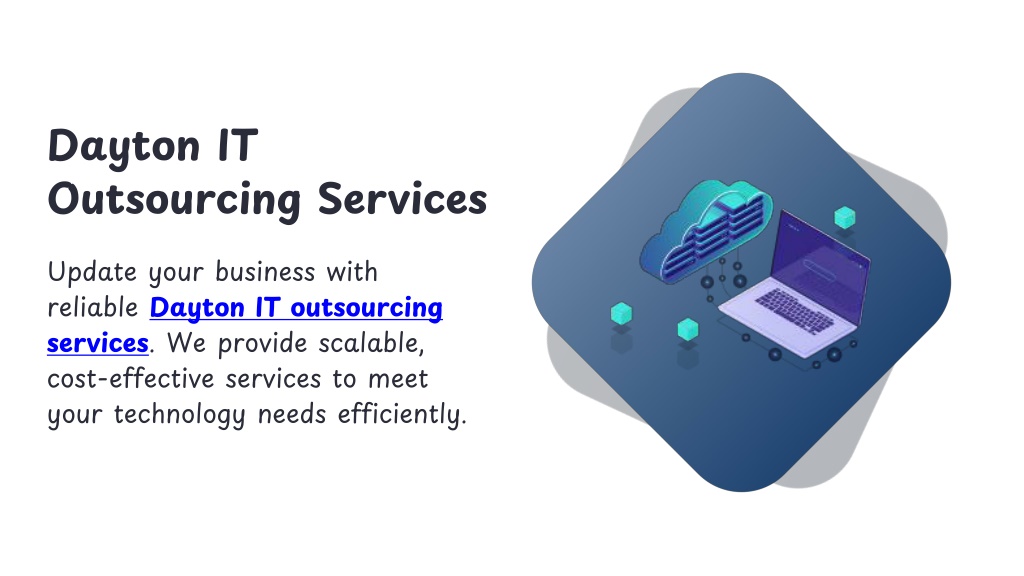 Dayton IT Outsourcing Services

Update your business with reliable Dayton IT outsourcing services. We provide scalable, cost-effective services to meet your technology needs efficiently.